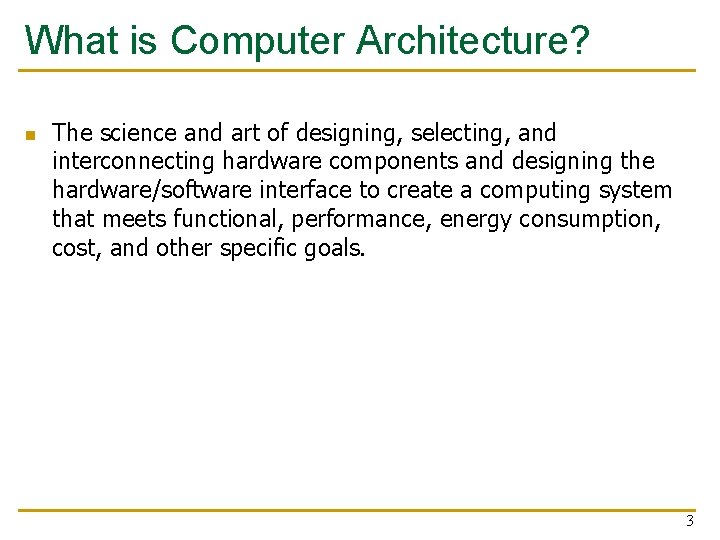 What is Computer Architecture?

The science and art of designing, selecting, and interconnecting hardware components and designing the hardware/software interface to create a computing system that meets functional, performance, energy consumption, cost, and other specific goals.

3